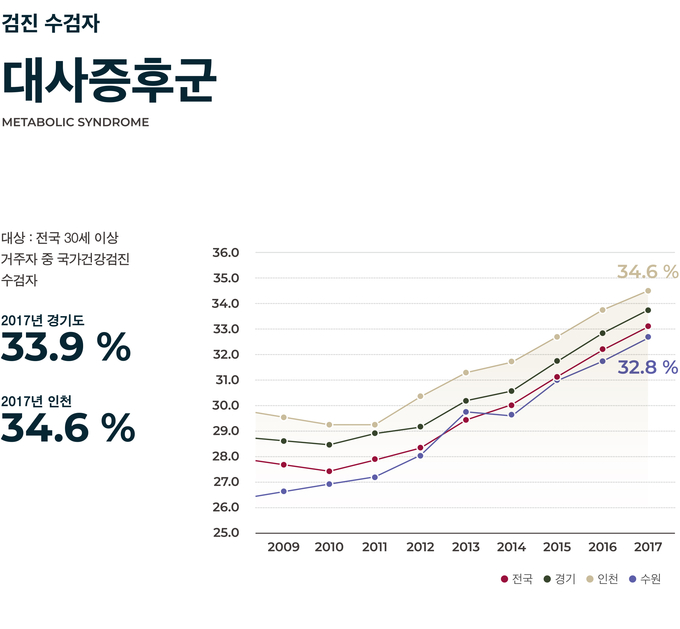 검진 수검자

대사증후군

METABOLIC SYNDROME

대상 : 전국 30세 이상 거주자 중 국가건강검진 수검자

2017년 경기도
33.9 %

2017년 인천
34.6 %

36.0
35.0
34.0
33.0
32.0
31.0
30.0
29.0
28.0
27.0
26.0
25.0

34.6 %
32.8 %

2009 2010 2011 2012 2013 2014 2015 2016 2017

전국 경기 인천 수원